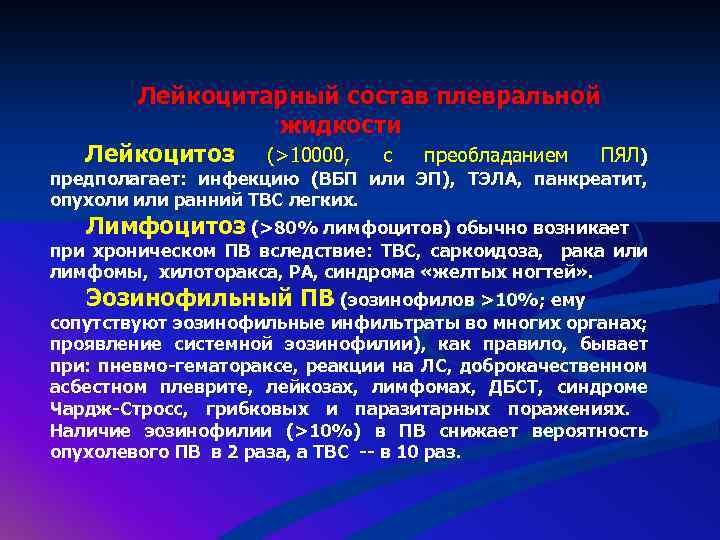 Лейкоцитарный состав плевральной жидкости

Лейкоцитоз (>10000, с преобладанием ПЯЛ) предполагает: инфекцию (ВБП или ЭП), ТЭЛА, панкреатит, опухоли или ранний ТВС легких.

Лимфоцитоз (>80% лимфоцитов) обычно возникает при хроническом ПВ вследствие: ТВС, саркоидоза, рака или лимфомы, хилоторакса, РА, синдрома «желтых ногтей».

Эозинофильный ПВ (эозинофилов >10%; ему сопутствуют эозинофильные инфильтраты во многих органах; проявление системной эозинофилии), как правило, бывает при: пневмо-гематораксе, реакции на ЛС, доброкачественном асбестном плеврите, лейкозах, лимфомах, ДБСТ, синдроме Чардж-Стросс, грибковых и паразитарных поражениях. Наличие эозинофилии (>10%) в ПВ снижает вероятность опухолевого ПВ в 2 раза, а ТВС -- в 10 раз.